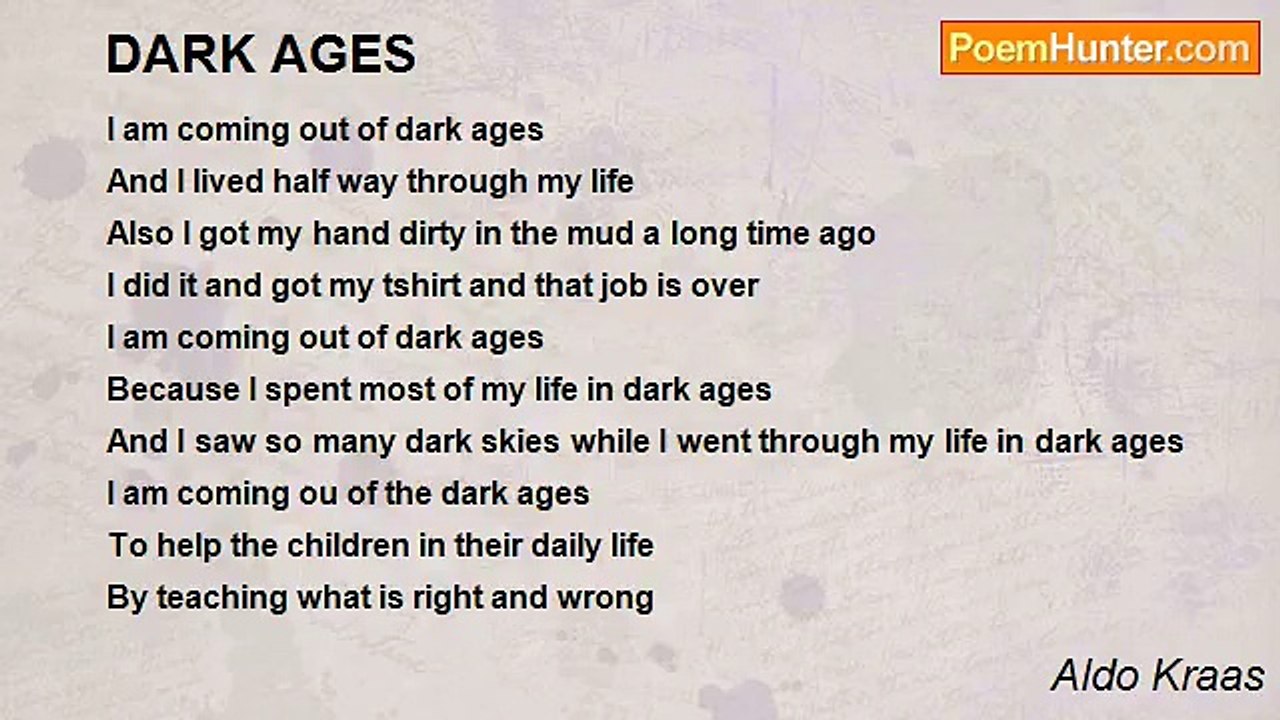 DARK AGES

PoemHunter.com

I am coming out of dark ages
And I lived half way through my life
Also I got my hand dirty in the mud a long time ago
I did it and got my tshirt and that job is over
I am coming out of dark ages
Because I spent most of my life in dark ages
And I saw so many dark skies while I went through my life in dark ages
I am coming ou of the dark ages
To help the children in their daily life
By teaching what is right and wrong

Aldo Kraas